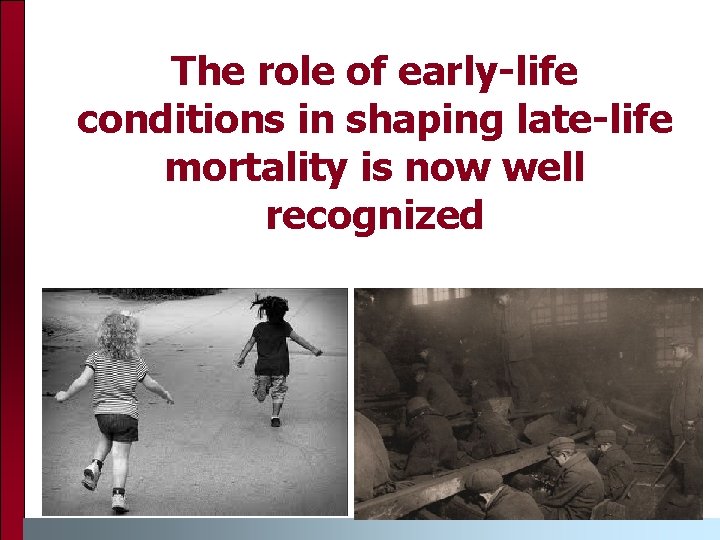 The role of early-life conditions in shaping late-life mortality is now well recognized